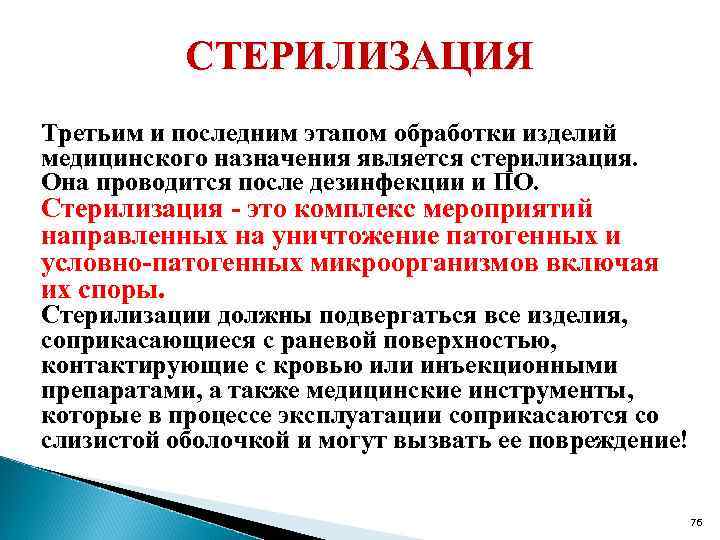 СТЕРИЛИЗАЦИЯ

Третьим и последним этапом обработки изделий медицинского назначения является стерилизация. Она проводится после дезинфекции и ПО.
Стерилизация - это комплекс мероприятий направленных на уничтожение патогенных и условно-патогенных микроорганизмов включая их споры.
Стерилизации должны подвергаться все изделия, соприкасающиеся с раневой поверхностью, контактирующие с кровью или инъекционными препаратами, а также медицинские инструменты, которые в процессе эксплуатации соприкасаются со слизистой оболочкой и могут вызвать ее повреждение!

76